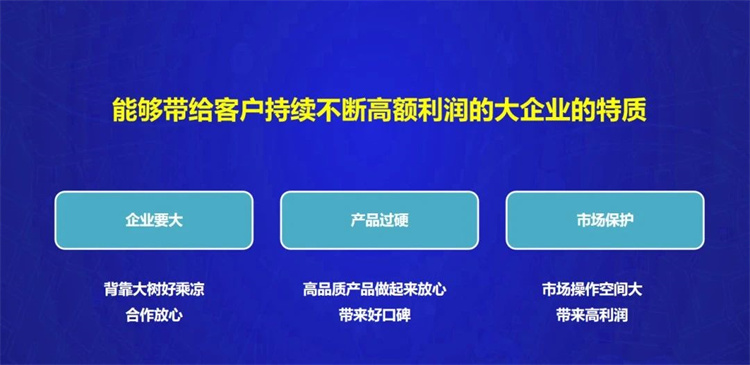 能够带给客户持续不断高额利润的大企业的特质

企业要大

背靠大树好乘凉
合作放心

产品过硬

高品质产品做起来放心
带来好口碑

市场保护

市场操作空间大
带来高利润